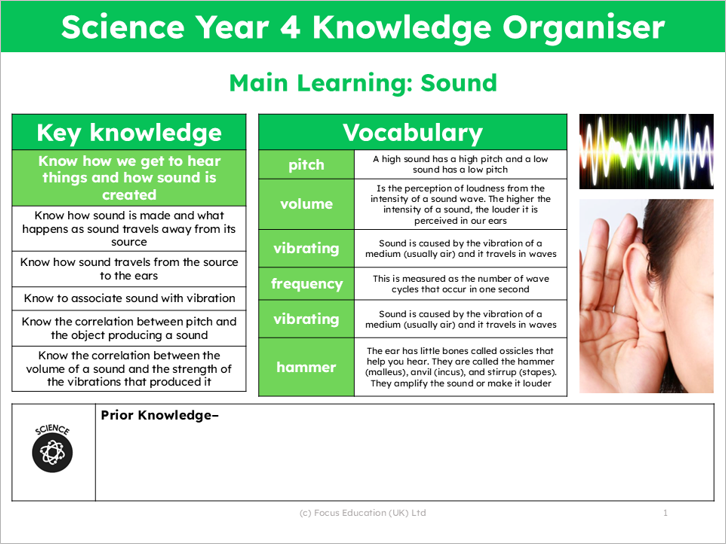 Science Year 4 Knowledge Organiser

Main Learning: Sound

| Key knowledge |
|---|
| Know how we get to hear things and how sound is created |
| Know how sound is made and what happens as sound travels away from its source |
| Know how sound travels from the source to the ears |
| Know to associate sound with vibration |
| Know the correlation between pitch and the object producing a sound |
| Know the correlation between the volume of a sound and the strength of the vibrations that produced it |

| Vocabulary | |
|---|---|
| pitch | A high sound has a high pitch and a low sound has a low pitch |
| volume | Is the perception of loudness from the intensity of a sound wave. The higher the intensity of a sound, the louder it is perceived in our ears |
| vibrating | Sound is caused by the vibration of a medium (usually air) and it travels in waves |
| frequency | This is measured as the number of wave cycles that occur in one second |
| vibrating | Sound is caused by the vibration of a medium (usually air) and it travels in waves |
| hammer | The ear has little bones called ossicles that help you hear. They are called the hammer (malleus), anvil (incus), and stirrup (stapes). They amplify the sound or make it louder |

SCIENCE

Prior Knowledge–

(c) Focus Education (UK) Ltd

1